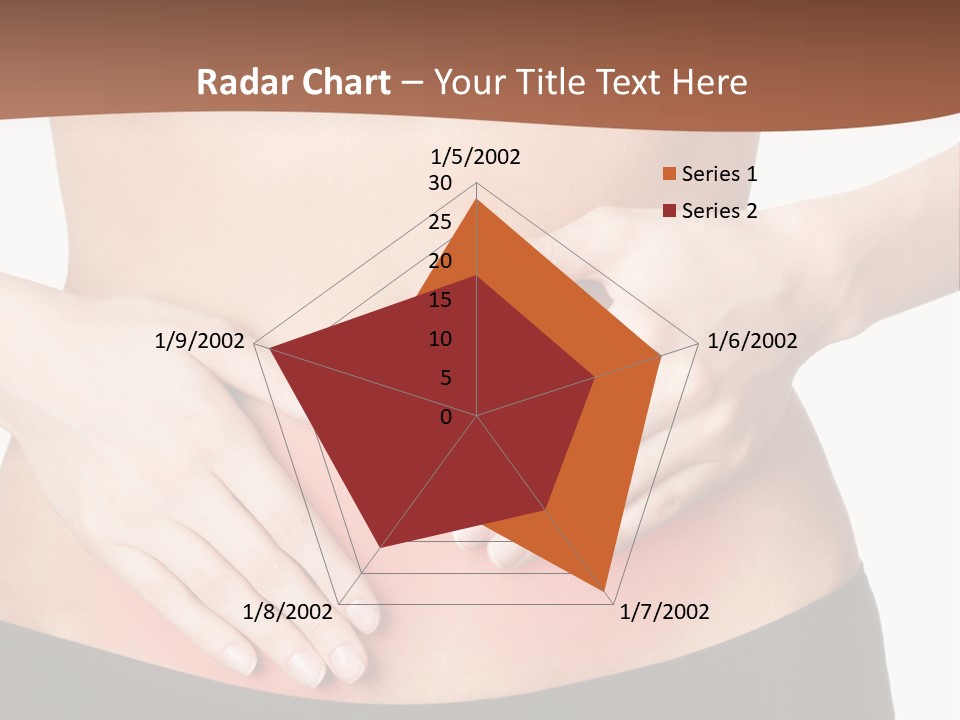 Radar Chart – Your Title Text Here

1/5/2002
30
25
20
15
10
5
0
1/6/2002
1/7/2002
1/8/2002
1/9/2002

Series 1
Series 2